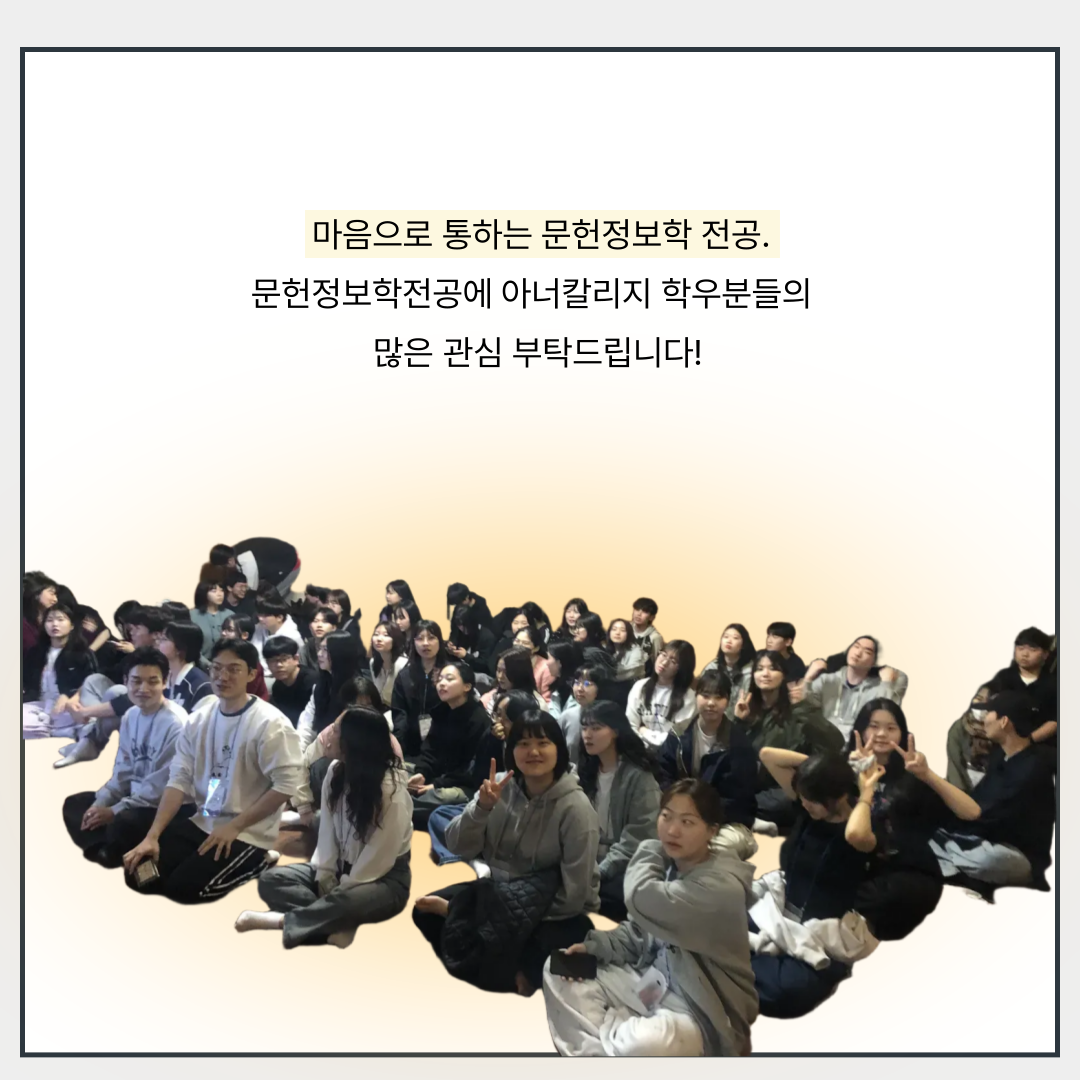 마음으로 통하는 문헌정보학 전공.
문헌정보학전공에 아너칼리지 학우분들의
많은 관심 부탁드립니다!